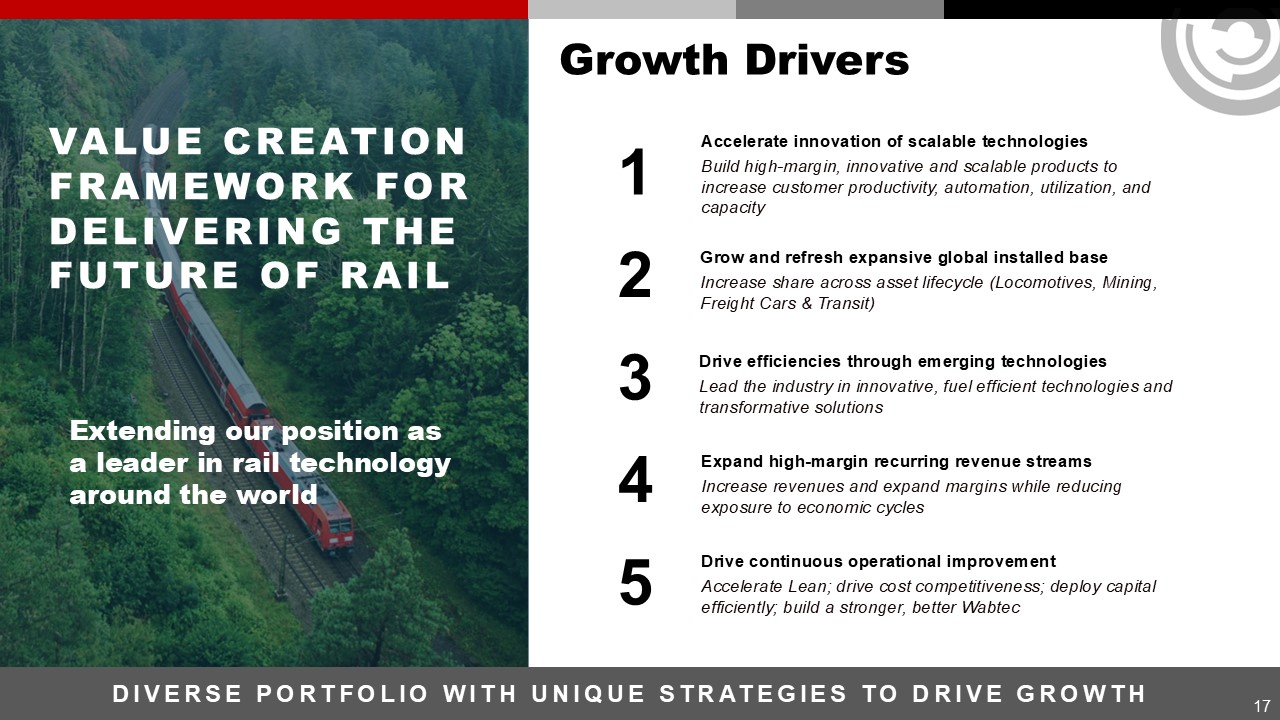 VALUE CREATION FRAMEWORK FOR DELIVERING THE FUTURE OF RAIL

Extending our position as a leader in rail technology around the world

Growth Drivers

1
Accelerate innovation of scalable technologies
Build high-margin, innovative and scalable products to increase customer productivity, automation, utilization, and capacity

2
Grow and refresh expansive global installed base
Increase share across asset lifecycle (Locomotives, Mining, Freight Cars & Transit)

3
Drive efficiencies through emerging technologies
Lead the industry in innovative, fuel efficient technologies and transformative solutions

4
Expand high-margin recurring revenue streams
Increase revenues and expand margins while reducing exposure to economic cycles

5
Drive continuous operational improvement
Accelerate Lean; drive cost competitiveness; deploy capital efficiently; build a stronger, better Wabtec

DIVERSE PORTFOLIO WITH UNIQUE STRATEGIES TO DRIVE GROWTH

17